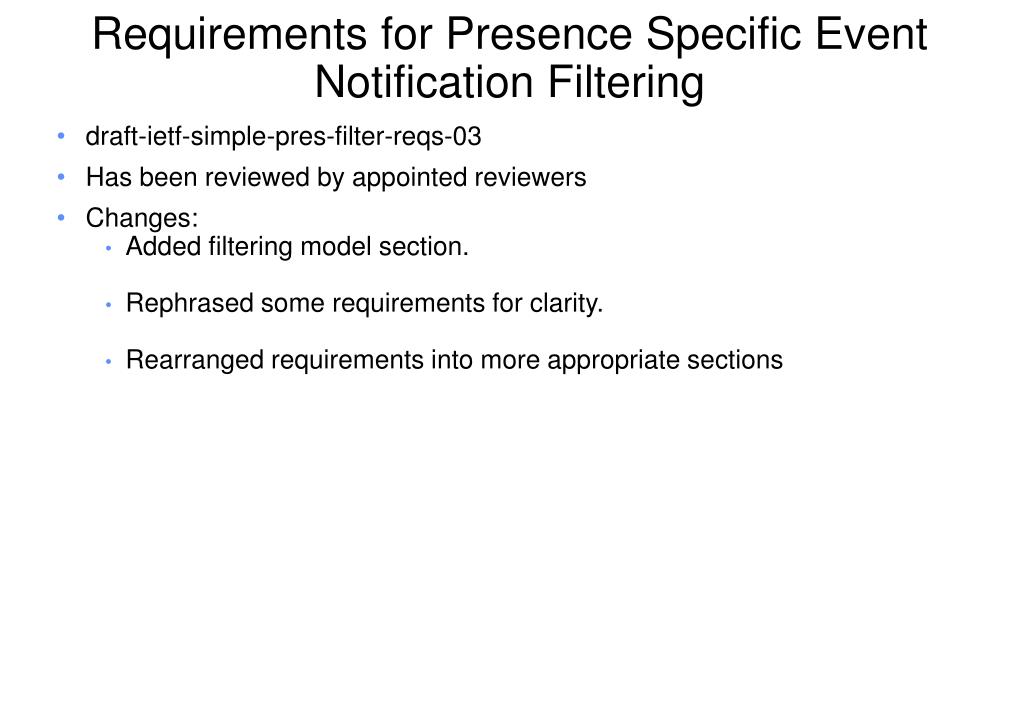 Requirements for Presence Specific Event Notification Filtering

• draft-ietf-simple-pres-filter-reqs-03
• Has been reviewed by appointed reviewers
• Changes:
  • Added filtering model section.
  • Rephrased some requirements for clarity.
  • Rearranged requirements into more appropriate sections